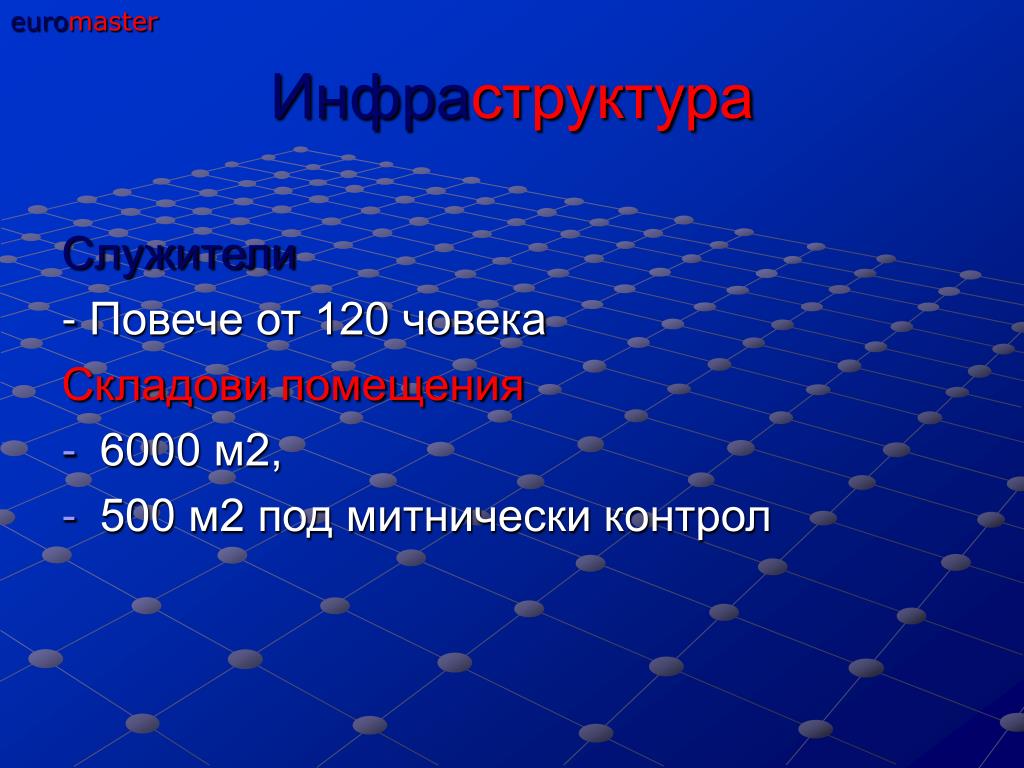 euromaster

Инфраструктура

Служители

- Повече от 120 човека

Складови помещения

- 6000 м2,
- 500 м2 под митнически контрол